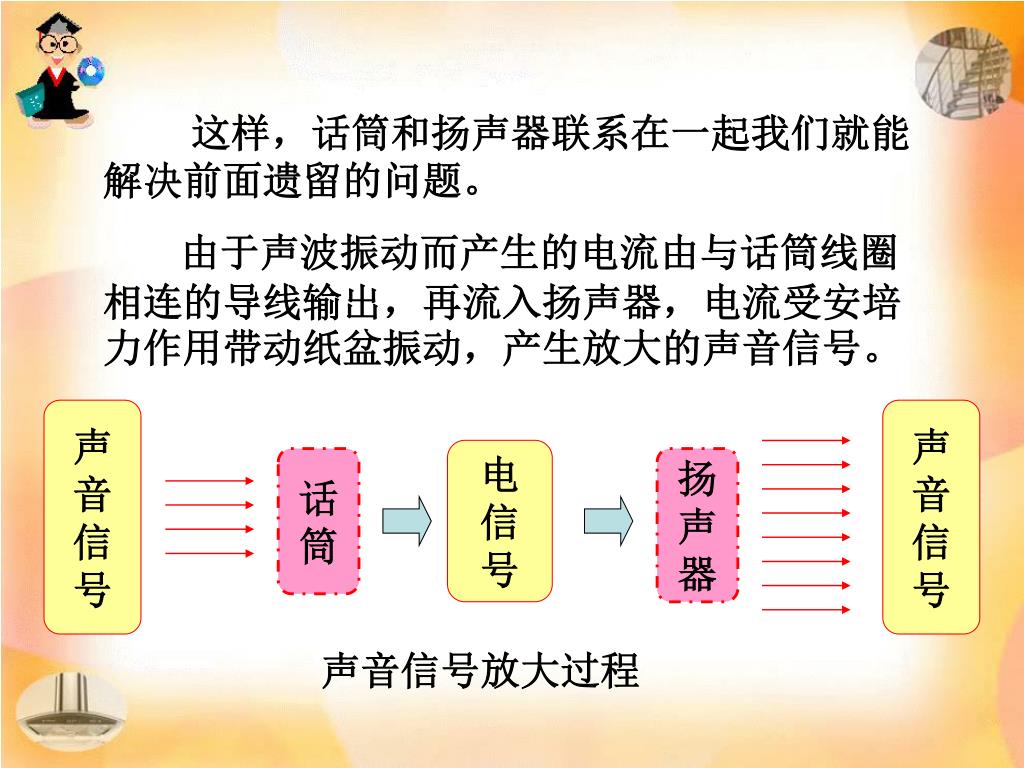 这样，话筒和扬声器联系在一起我们就能解决前面遗留的问题。

由于声波振动而产生的电流由与话筒线圈相连的导线输出，再流入扬声器，电流受安培力作用带动纸盆振动，产生放大的声音信号。

声音信号

话筒

电信号

扬声器

声音信号

声音信号放大过程